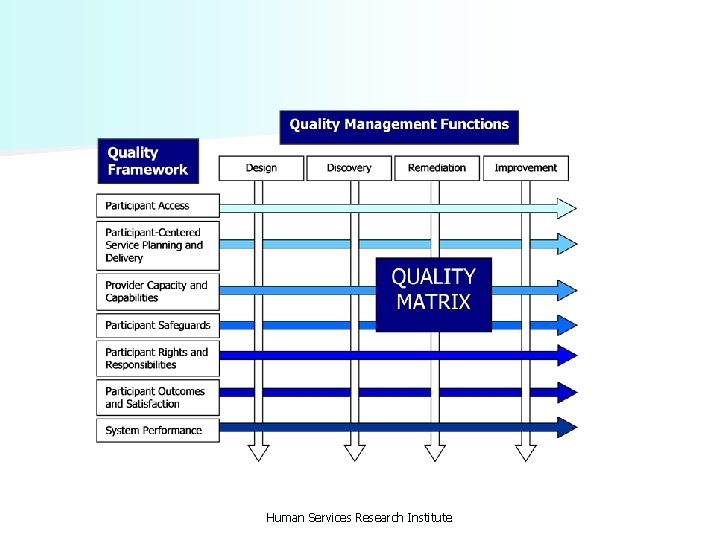 Quality Management Functions

Quality Framework

Design

Discovery

Remediation

Improvement

Participant Access

Participant-Centered Service Planning and Delivery

Provider Capacity and Capabilities

Participant Safeguards

Participant Rights and Responsibilities

Participant Outcomes and Satisfaction

System Performance

QUALITY MATRIX

Human Services Research Institute